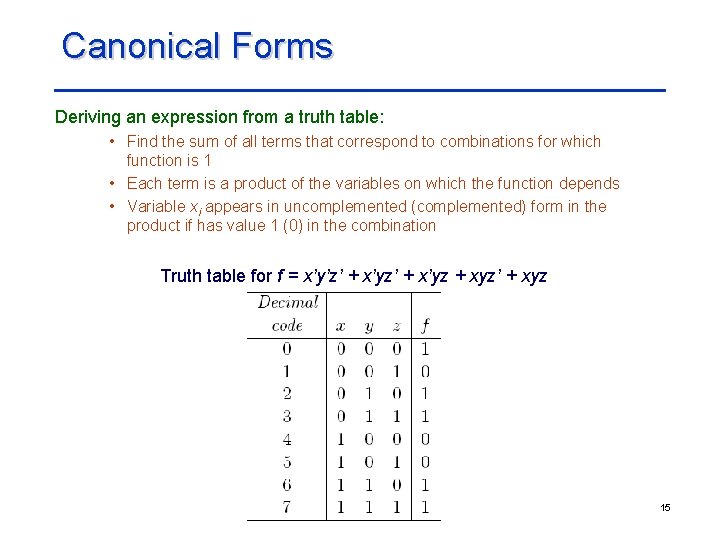 Canonical Forms

Deriving an expression from a truth table:

• Find the sum of all terms that correspond to combinations for which function is 1
• Each term is a product of the variables on which the function depends
• Variable $x_i$ appears in uncomplemented (complemented) form in the product if has value 1 (0) in the combination

Truth table for $f = x'y'z' + x'yz' + x'yz + xyz' + xyz$

| Decimal code | $x$ | $y$ | $z$ | $f$ |
|---|---|---|---|---|
| 0 | 0 | 0 | 0 | 1 |
| 1 | 0 | 0 | 1 | 0 |
| 2 | 0 | 1 | 0 | 1 |
| 3 | 0 | 1 | 1 | 1 |
| 4 | 1 | 0 | 0 | 0 |
| 5 | 1 | 0 | 1 | 0 |
| 6 | 1 | 1 | 0 | 1 |
| 7 | 1 | 1 | 1 | 1 |

15